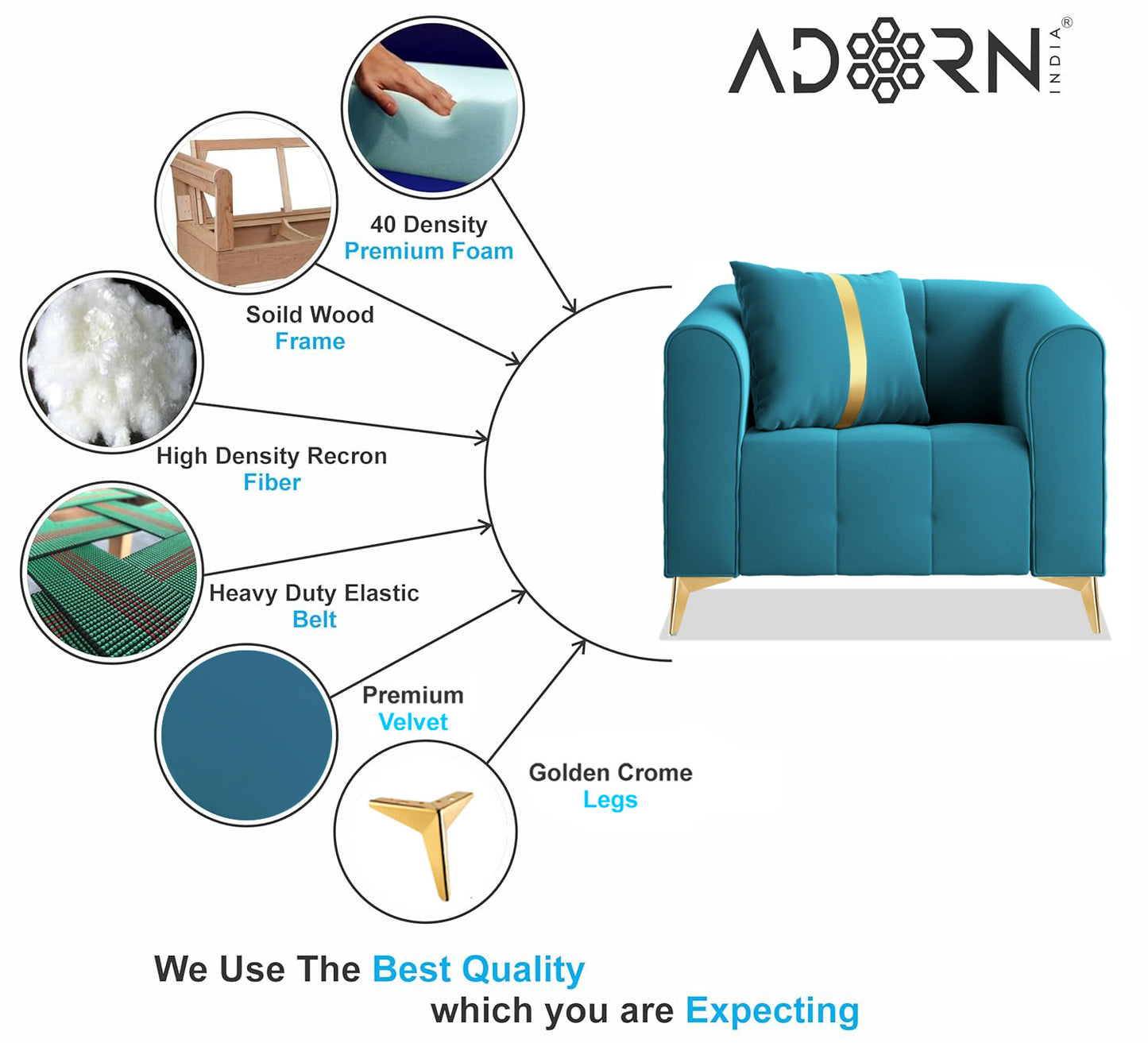 ADORN INDIA®

40 Density
Premium Foam

Soild Wood
Frame

High Density Recron
Fiber

Heavy Duty Elastic
Belt

Premium
Velvet

Golden Crome
Legs

We Use The Best Quality
which you are Expecting